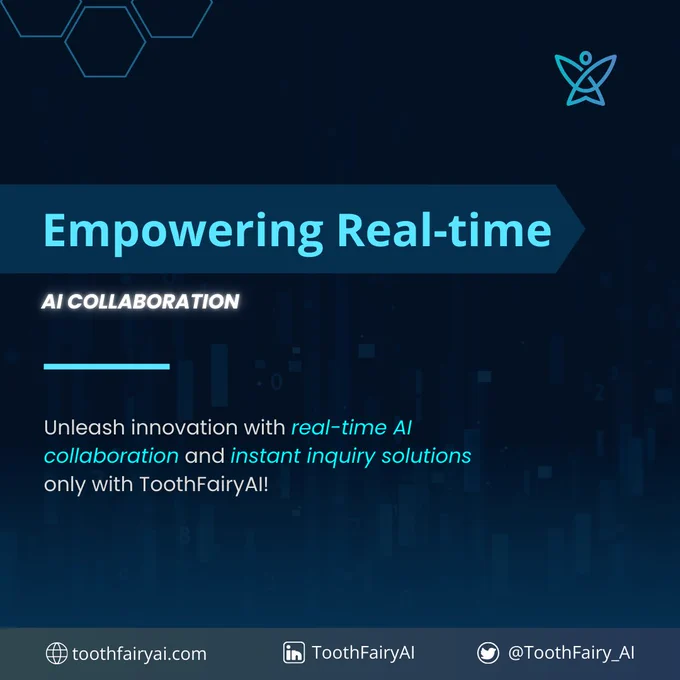 Empowering Real-time

AI COLLABORATION

Unleash innovation with real-time AI collaboration and instant inquiry solutions only with ToothFairyAI!

toothfairyai.com ToothFairyAI @ToothFairy_AI